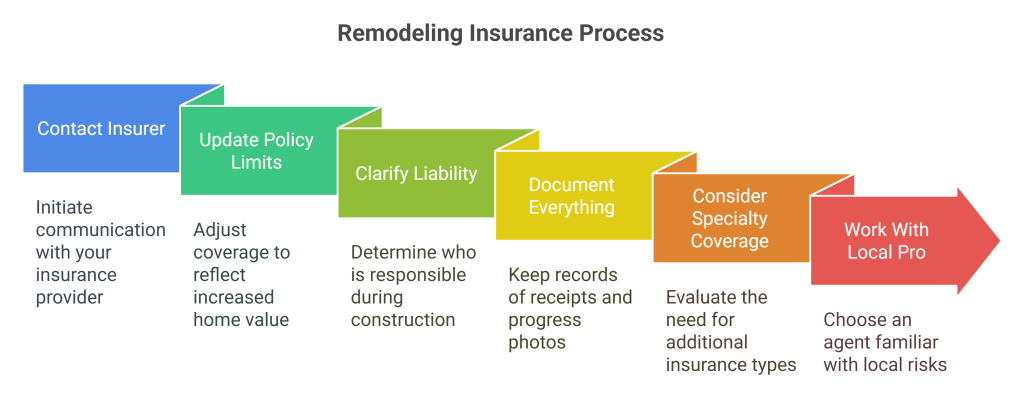 Remodeling Insurance Process

Contact Insurer

Initiate communication with your insurance provider

Update Policy Limits

Adjust coverage to reflect increased home value

Clarify Liability

Determine who is responsible during construction

Document Everything

Keep records of receipts and progress photos

Consider Specialty Coverage

Evaluate the need for additional insurance types

Work With Local Pro

Choose an agent familiar with local risks